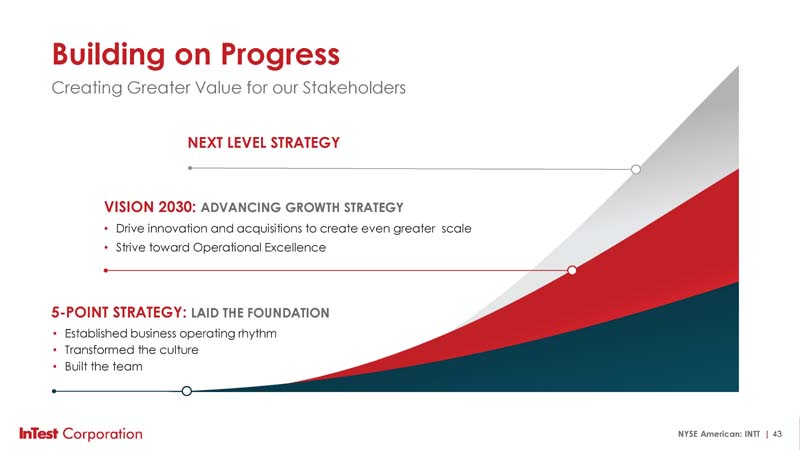 Building on Progress
Creating Greater Value for our Stakeholders

NEXT LEVEL STRATEGY

VISION 2030: ADVANCING GROWTH STRATEGY
• Drive innovation and acquisitions to create even greater scale
• Strive toward Operational Excellence

5-POINT STRATEGY: LAID THE FOUNDATION
• Established business operating rhythm
• Transformed the culture
• Built the team

InTest Corporation

NYSE American: INTT | 43